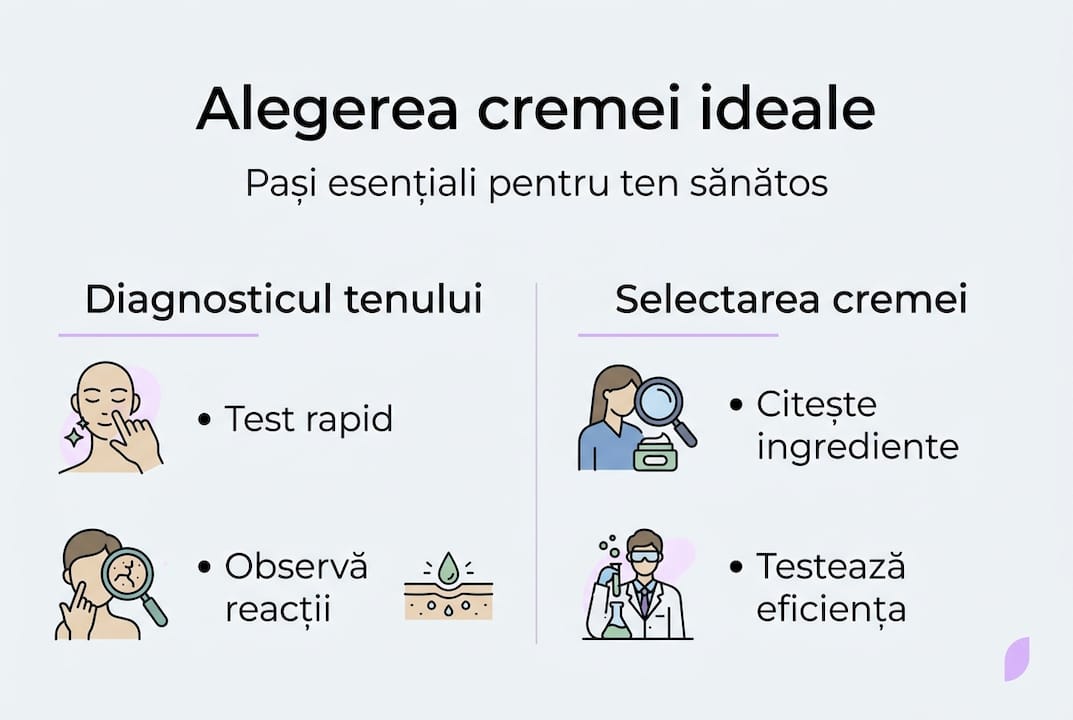 Alegerea cremei ideale

Pași esențiali pentru ten sănătos

Diagnosticul tenului

• Test rapid

• Observă reacții

Selectarea cremei

• Citește ingrediente

• Testează eficiența